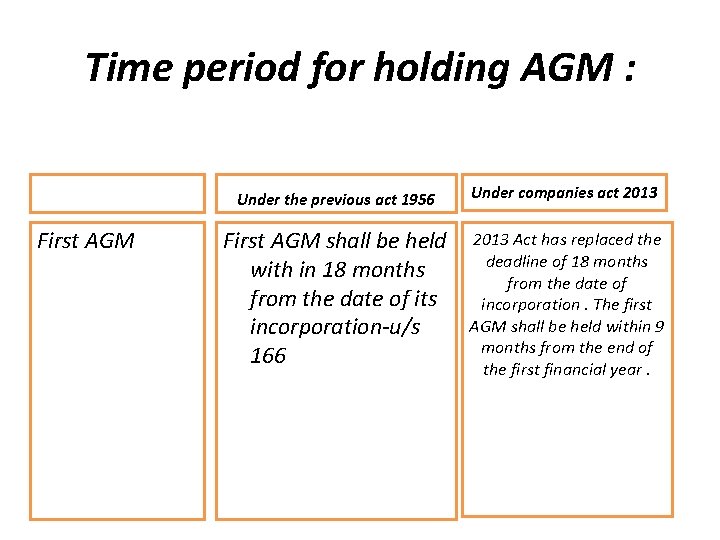 Time period for holding AGM :

| | Under the previous act 1956 | Under companies act 2013 |
|---|---|---|
| First AGM | First AGM shall be held with in 18 months from the date of its incorporation-u/s 166 | 2013 Act has replaced the deadline of 18 months from the date of incorporation . The first AGM shall be held within 9 months from the end of the first financial year . |